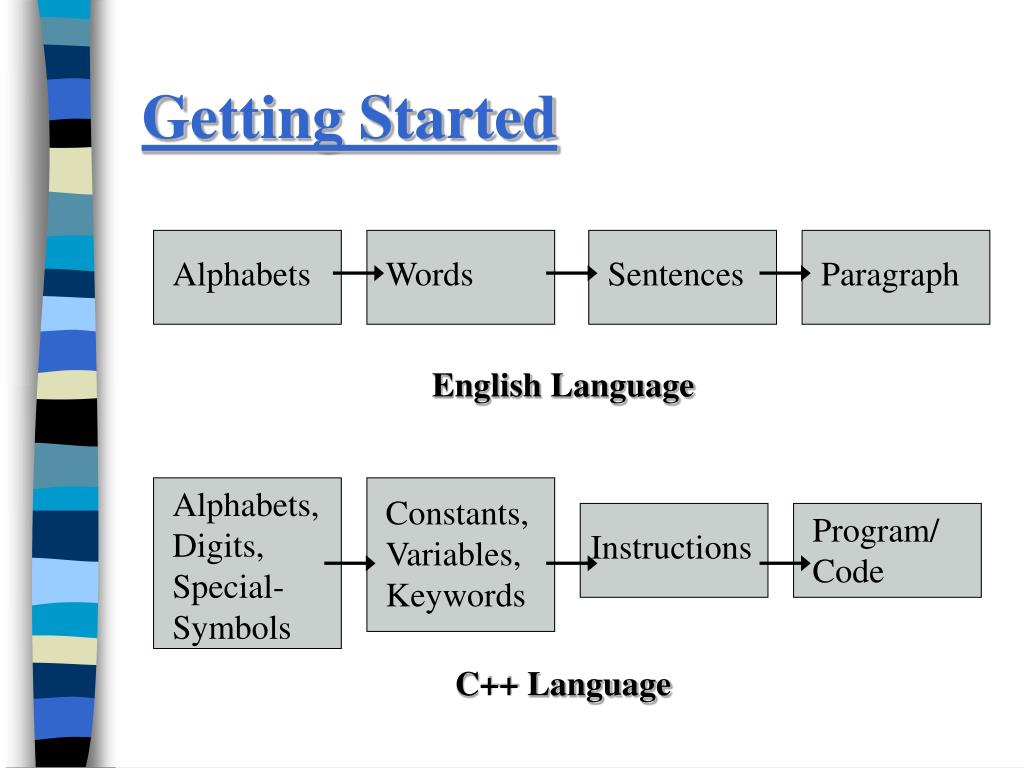 Getting Started

Alphabets

Words

Sentences

Paragraph

English Language

Alphabets, Digits, Special-Symbols

Constants, Variables, Keywords

Instructions

Program/ Code

C++ Language